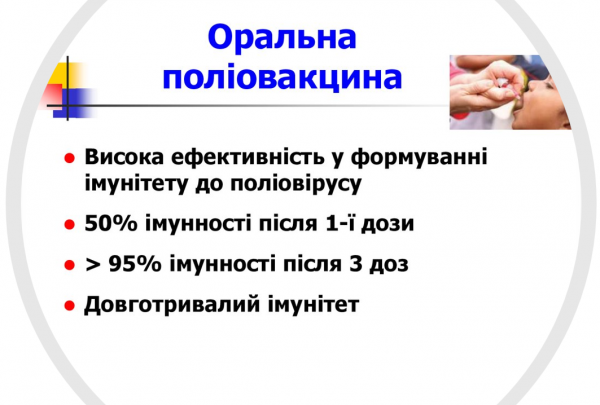 Оральна поліовакцина

● Висока ефективність у формуванні імунітету до поліовірусу

● 50% імунності після 1-ї дози

● > 95% імунності після 3 доз

● Довготривалий імунітет